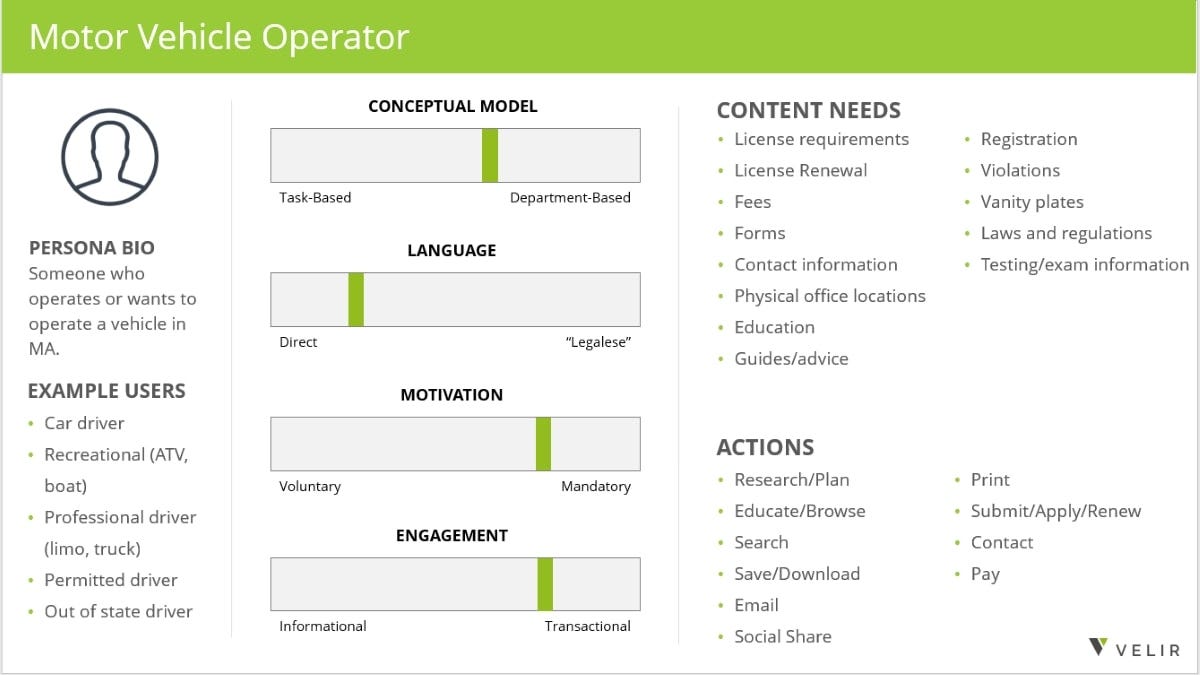 Motor Vehicle Operator

PERSONA BIO
Someone who operates or wants to operate a vehicle in MA.

EXAMPLE USERS
• Car driver
• Recreational (ATV, boat)
• Professional driver (limo, truck)
• Permitted driver
• Out of state driver

CONCEPTUAL MODEL
Task-Based
Department-Based

LANGUAGE
Direct
"Legalese"

MOTIVATION
Voluntary
Mandatory

ENGAGEMENT
Informational
Transactional

CONTENT NEEDS
• License requirements
• License Renewal
• Fees
• Forms
• Contact information
• Physical office locations
• Education
• Guides/advice

• Registration
• Violations
• Vanity plates
• Laws and regulations
• Testing/exam information

ACTIONS
• Research/Plan
• Educate/Browse
• Search
• Save/Download
• Email
• Social Share

• Print
• Submit/Apply/Renew
• Contact
• Pay

VELIR